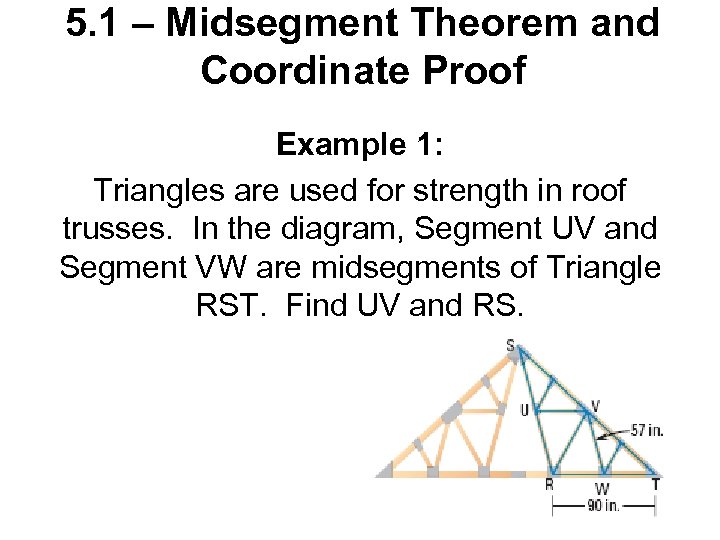 5.1 – Midsegment Theorem and Coordinate Proof

Example 1:

Triangles are used for strength in roof trusses. In the diagram, Segment UV and Segment VW are midsegments of Triangle RST. Find UV and RS.

S
U
V
57 in.
R
W
T
90 in.